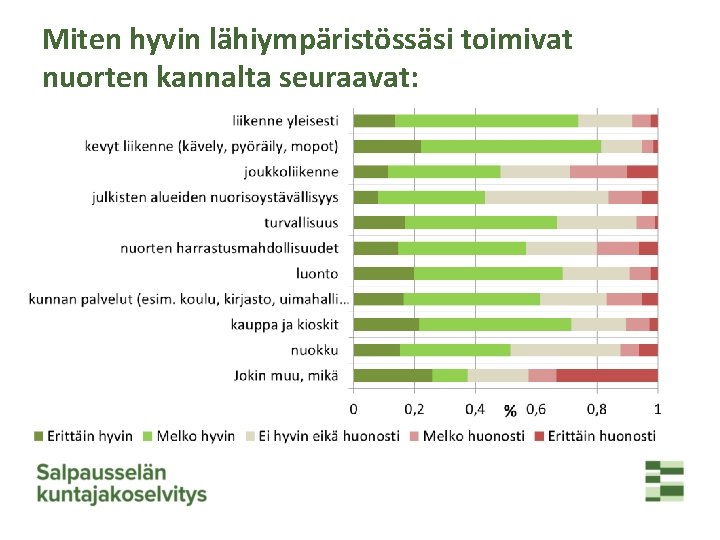 Miten hyvin lähiympäristössäsi toimivat nuorten kannalta seuraavat:

liikenne yleisesti
kevyt liikenne (kävely, pyöräily, mopot)
joukkoliikenne
julkisten alueiden nuorisoystävällisyys
turvallisuus
nuorten harrastusmahdollisuudet
luonto
kunnan palvelut (esim. koulu, kirjasto, uimahalli...
kauppa ja kioskit
nuokku
Jokin muu, mikä

0 0,2 0,4 % 0,6 0,8 1

Erittäin hyvin Melko hyvin Ei hyvin eikä huonosti Melko huonosti Erittäin huonosti

Salpausselän kuntajakoselvitys